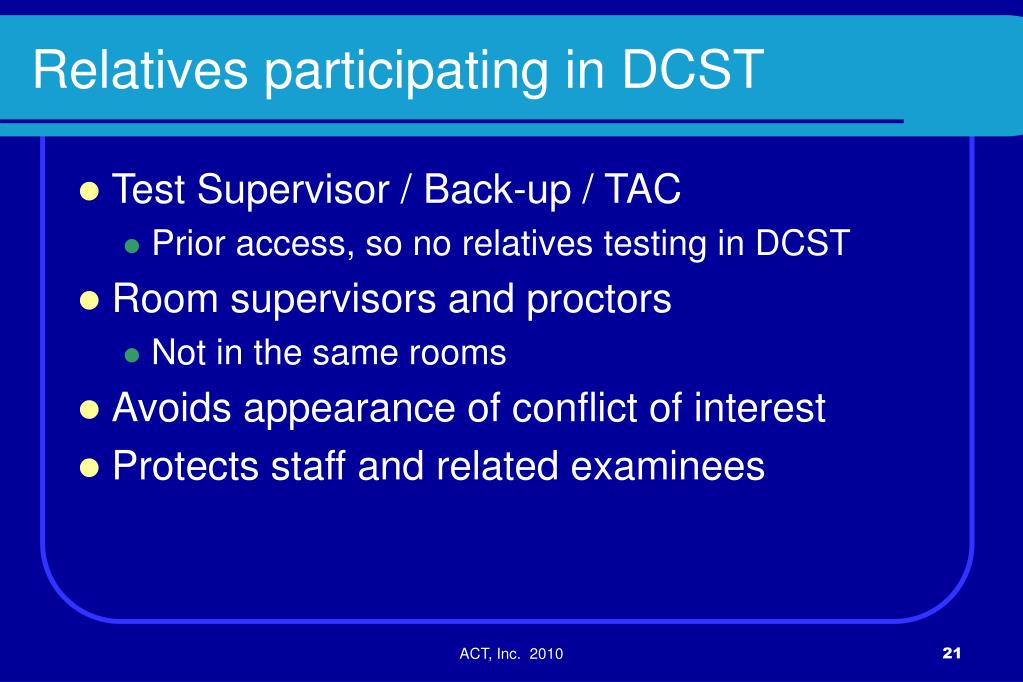 Relatives participating in DCST

- Test Supervisor / Back-up / TAC
  - Prior access, so no relatives testing in DCST
- Room supervisors and proctors
  - Not in the same rooms
- Avoids appearance of conflict of interest
- Protects staff and related examinees

ACT, Inc. 2010

21